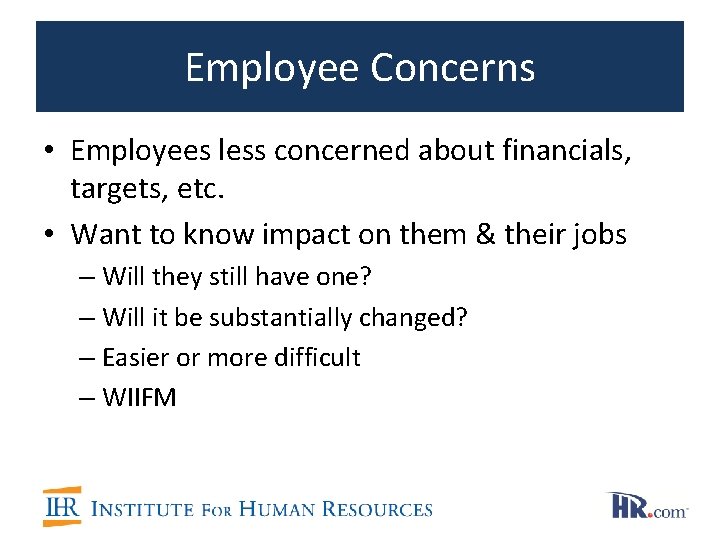 Employee Concerns

• Employees less concerned about financials, targets, etc.

• Want to know impact on them & their jobs
– Will they still have one?
– Will it be substantially changed?
– Easier or more difficult
– WIIFM

IHR INSTITUTE FOR HUMAN RESOURCES

HR.com